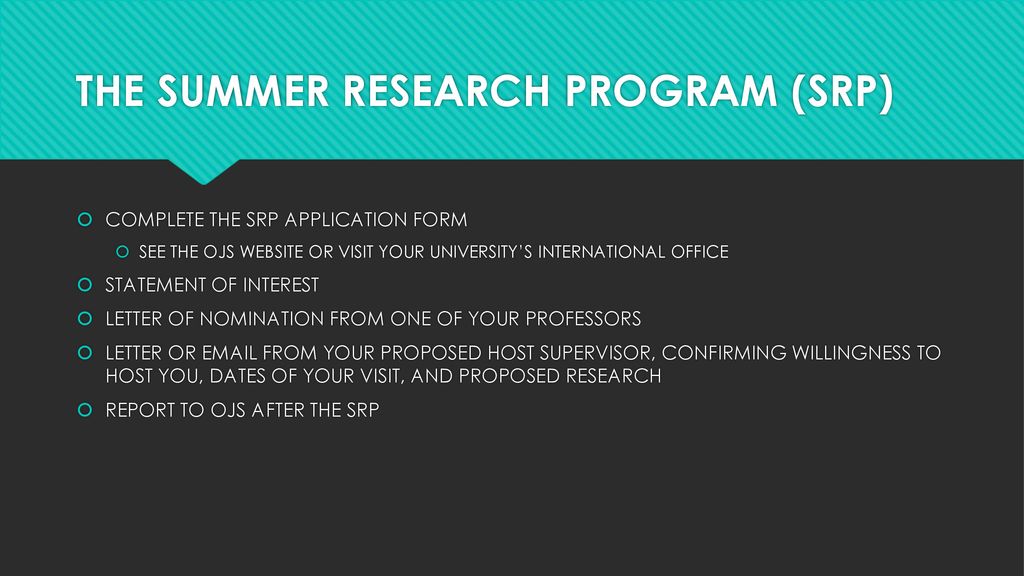 THE SUMMER RESEARCH PROGRAM (SRP)

COMPLETE THE SRP APPLICATION FORM

SEE THE OJS WEBSITE OR VISIT YOUR UNIVERSITY'S INTERNATIONAL OFFICE

STATEMENT OF INTEREST

LETTER OF NOMINATION FROM ONE OF YOUR PROFESSORS

LETTER OR EMAIL FROM YOUR PROPOSED HOST SUPERVISOR, CONFIRMING WILLINGNESS TO HOST YOU, DATES OF YOUR VISIT, AND PROPOSED RESEARCH

REPORT TO OJS AFTER THE SRP